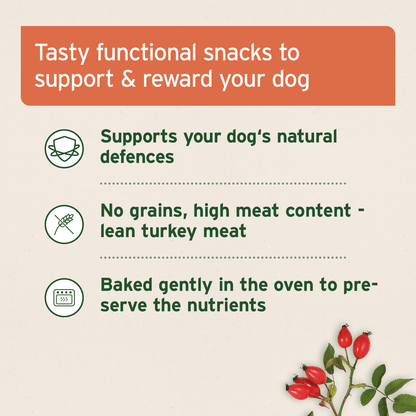 Tasty functional snacks to support & reward your dog

Supports your dog‘s natural defences

No grains, high meat content - lean turkey meat

Baked gently in the oven to preserve the nutrients